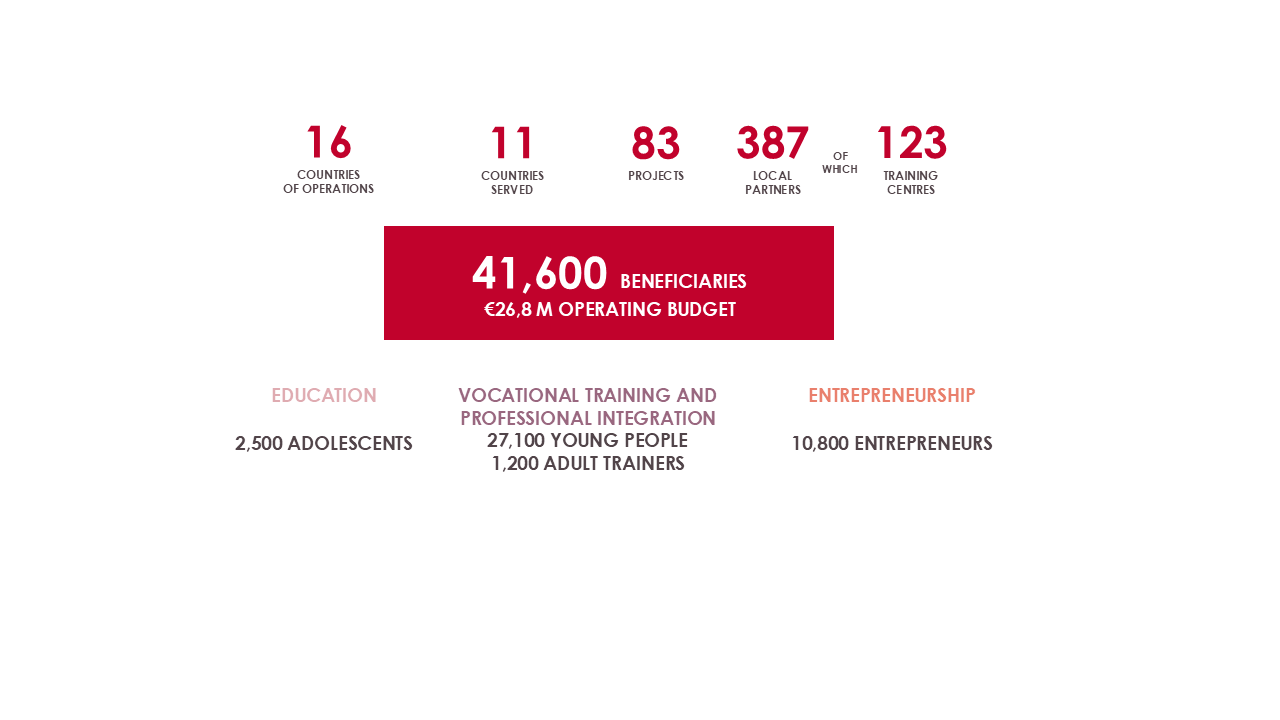 16
COUNTRIES OF OPERATIONS

11
COUNTRIES SERVED

83
PROJECTS

387
LOCAL PARTNERS

OF WHICH

123
TRAINING CENTRES

41,600 BENEFICIARIES
€26,8 M OPERATING BUDGET

EDUCATION

2,500 ADOLESCENTS

VOCATIONAL TRAINING AND PROFESSIONAL INTEGRATION
27,100 YOUNG PEOPLE
1,200 ADULT TRAINERS

ENTREPRENEURSHIP

10,800 ENTREPRENEURS